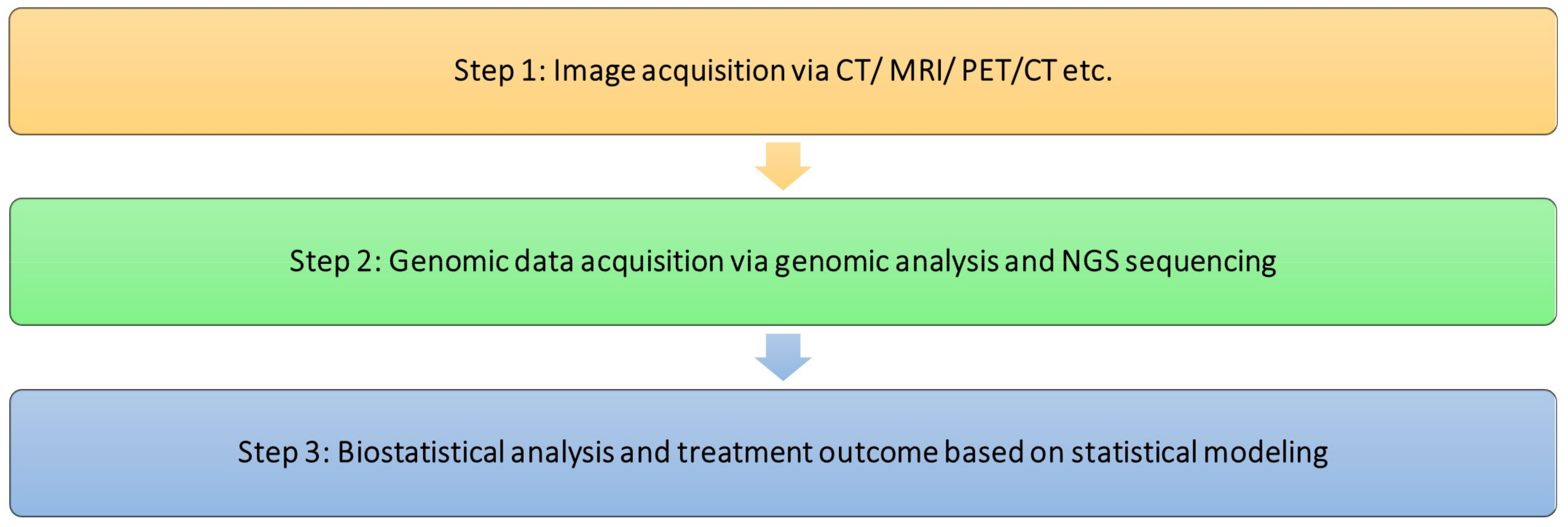 Step 1: Image acquisition via CT/ MRI/ PET/CT etc.

Step 2: Genomic data acquisition via genomic analysis and NGS sequencing

Step 3: Biostatistical analysis and treatment outcome based on statistical modeling